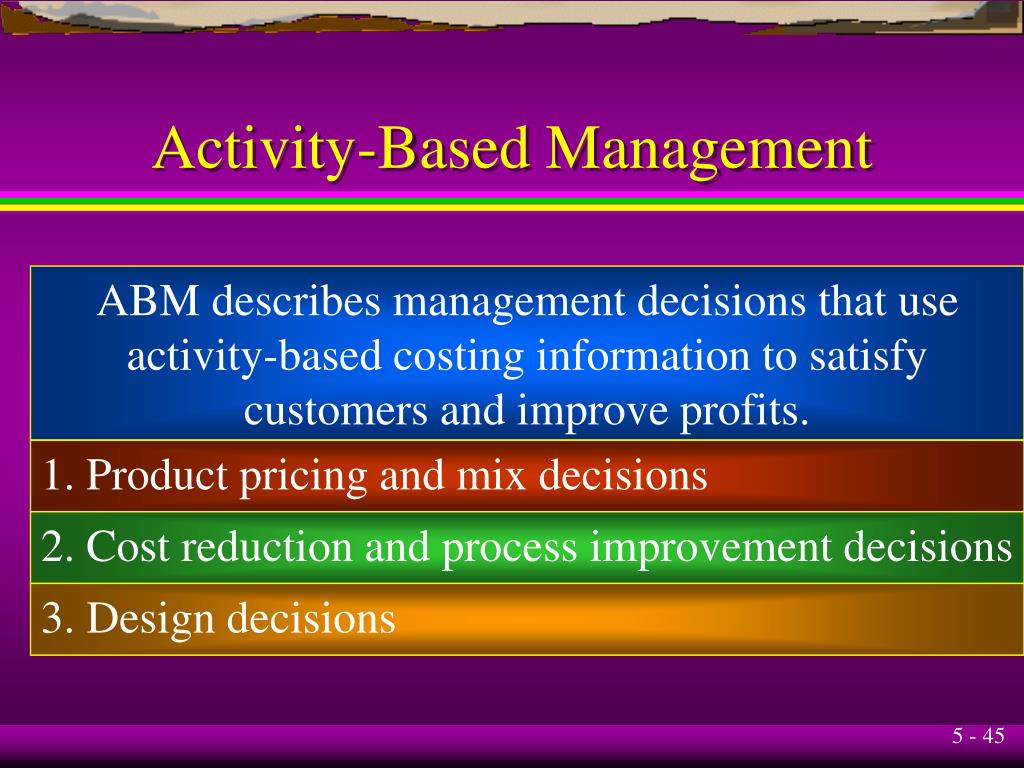 Activity-Based Management

ABM describes management decisions that use activity-based costing information to satisfy customers and improve profits.

1. Product pricing and mix decisions

2. Cost reduction and process improvement decisions

3. Design decisions

5 - 45